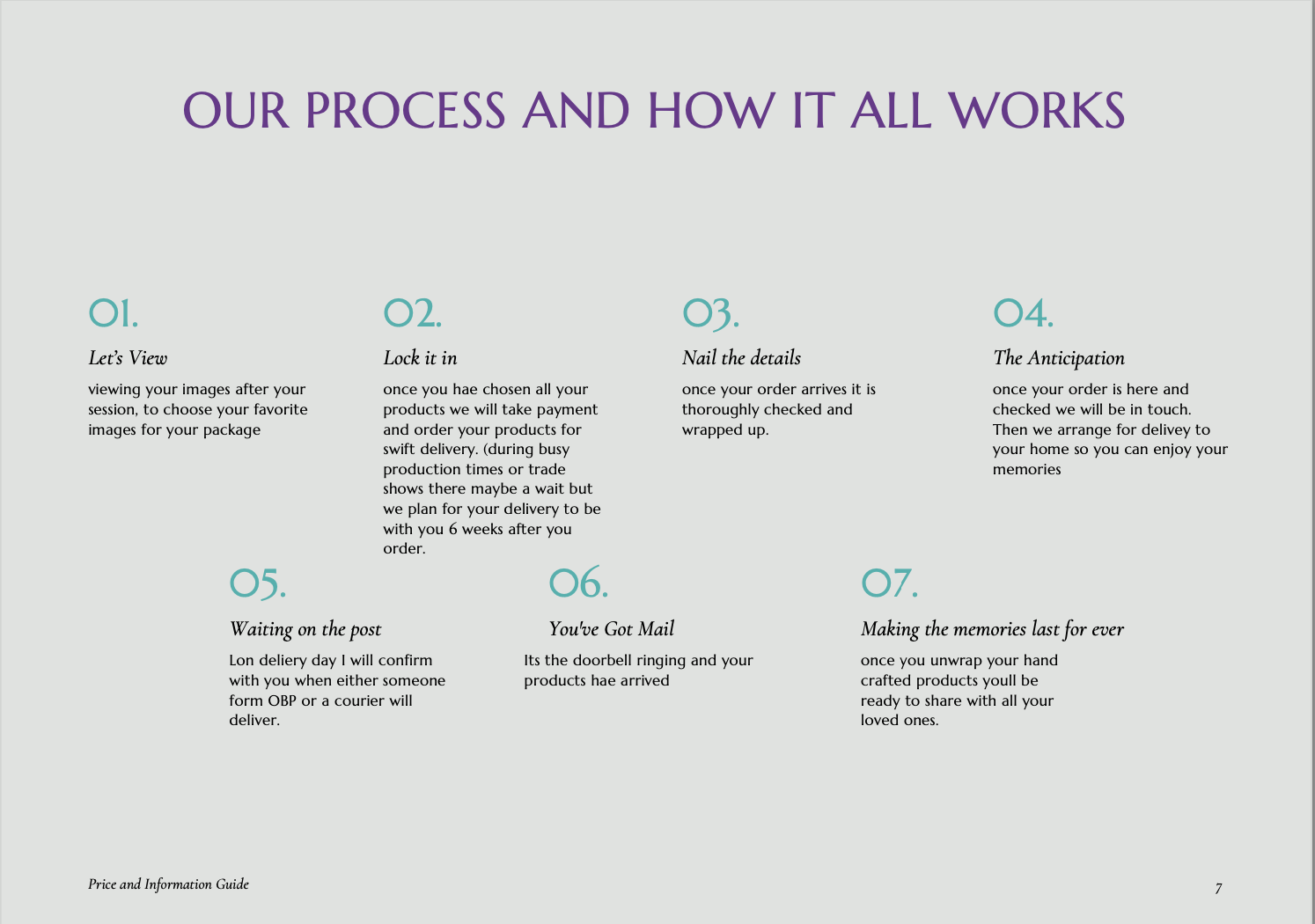 OUR PROCESS AND HOW IT ALL WORKS

01.

Let's View

viewing your images after your session, to choose your favorite images for your package

02.

Lock it in

once you hae chosen all your products we will take payment and order your products for swift delivery. (during busy production times or trade shows there maybe a wait but we plan for your delivery to be with you 6 weeks after you order.

03.

Nail the details

once your order arrives it is thoroughly checked and wrapped up.

04.

The Anticipation

once your order is here and checked we will be in touch. Then we arrange for delivey to your home so you can enjoy your memories

05.

Waiting on the post

Lon deliery day I will confirm with you when either someone form OBP or a courier will deliver.

06.

You've Got Mail

Its the doorbell ringing and your products hae arrived

07.

Making the memories last for ever

once you unwrap your hand crafted products youll be ready to share with all your loved ones.

Price and Information Guide

7